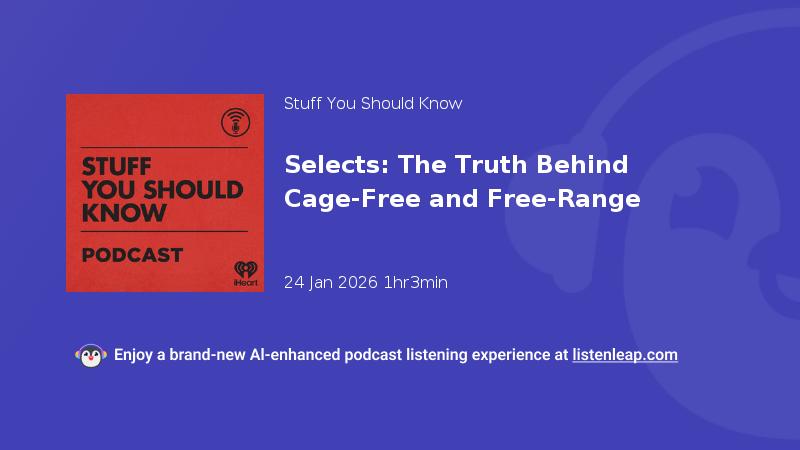 STUFF YOU SHOULD KNOW

PODCAST

iHeart

Stuff You Should Know

Selects: The Truth Behind Cage-Free and Free-Range

24 Jan 2026 1hr3min

Enjoy a brand-new AI-enhanced podcast listening experience at listenleap.com